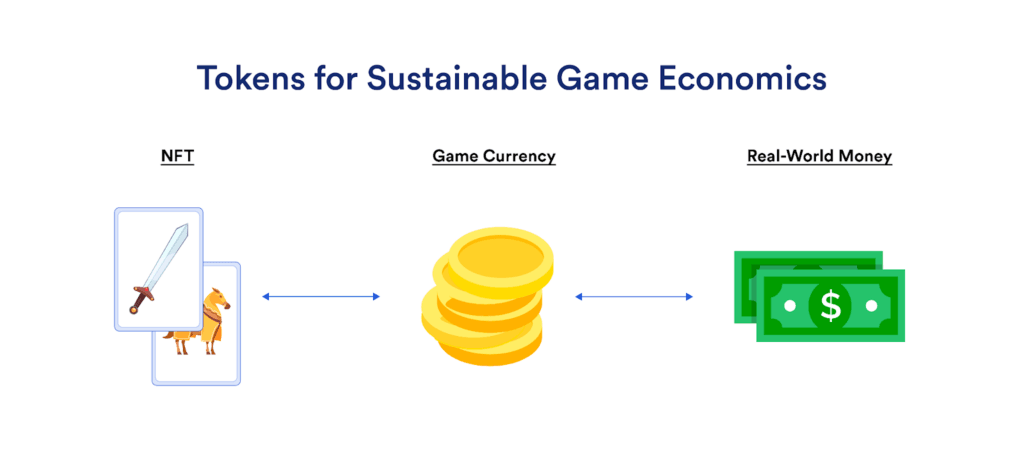 Tokens for Sustainable Game Economics

NFT

Game Currency

Real-World Money

$